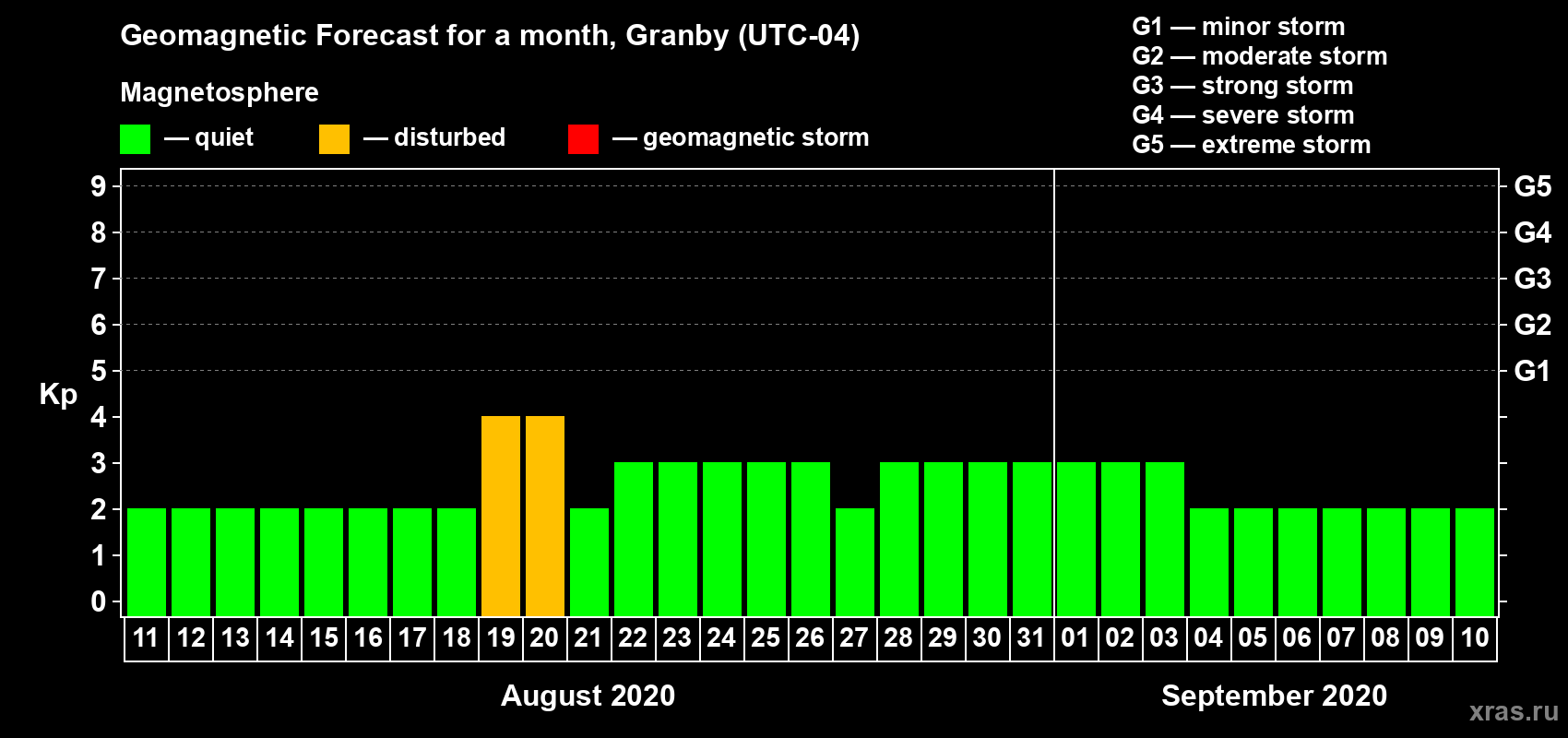 Geomagnetic Forecast for a month, Granby (UTC-04)

Magnetosphere

— quiet — disturbed — geomagnetic storm

G1 — minor storm
G2 — moderate storm
G3 — strong storm
G4 — severe storm
G5 — extreme storm

Kp

9
8
7
6
5
4
3
2
1
0

G5
G4
G3
G2
G1

11 12 13 14 15 16 17 18 19 20 21 22 23 24 25 26 27 28 29 30 31 01 02 03 04 05 06 07 08 09 10

August 2020

September 2020

xras.ru